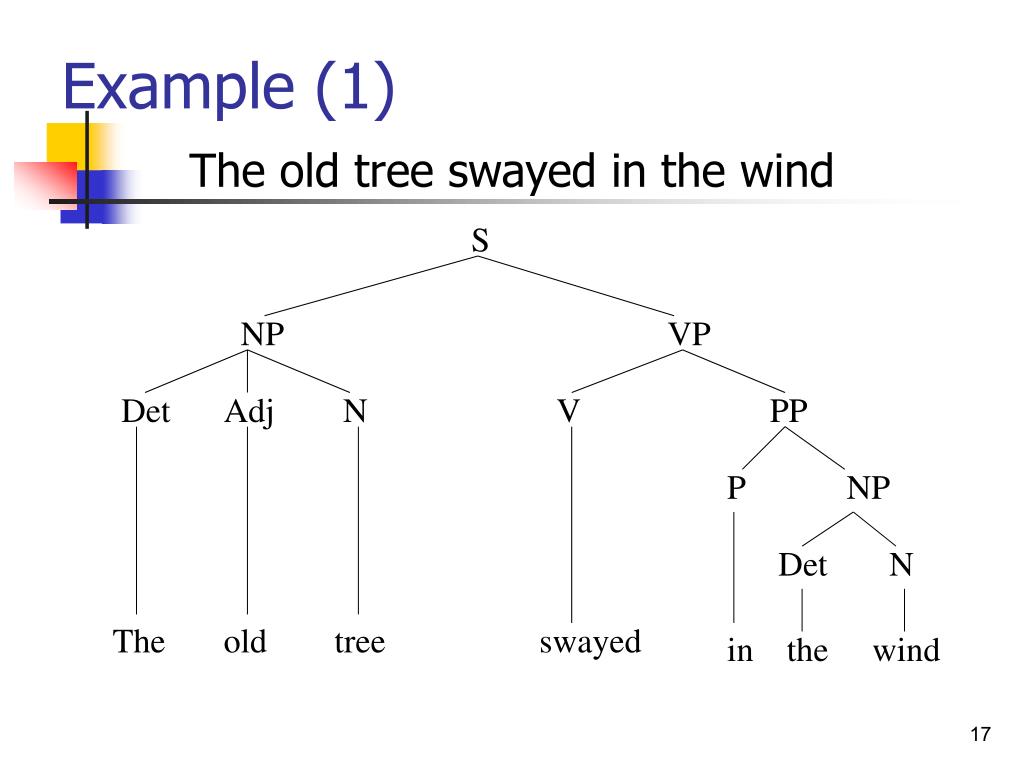 Example (1)

The old tree swayed in the wind

S
NP
VP
Det
Adj
N
V
PP
P
NP
Det
N
The
old
tree
swayed
in
the
wind

17